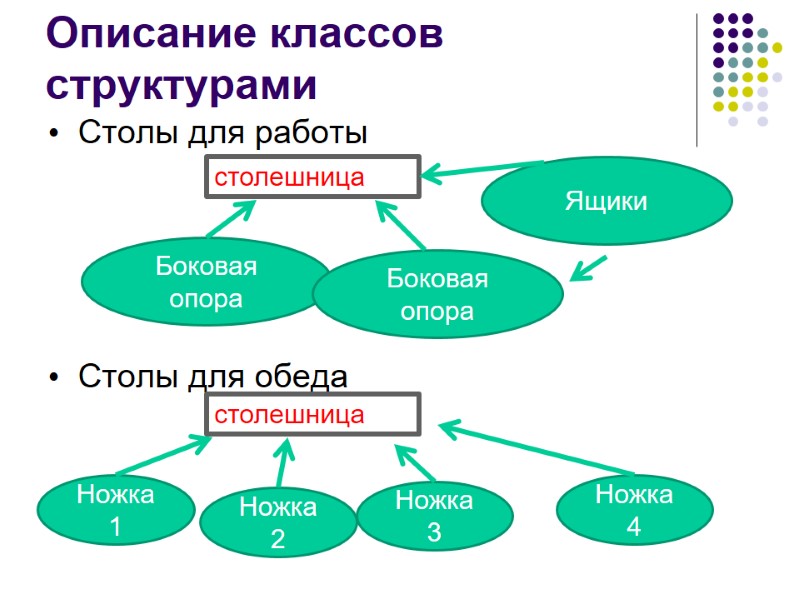 Описание классов структурами

• Столы для работы

столешница

Ящики

Боковая опора

Боковая опора

• Столы для обеда

столешница

Ножка 1

Ножка 2

Ножка 3

Ножка 4